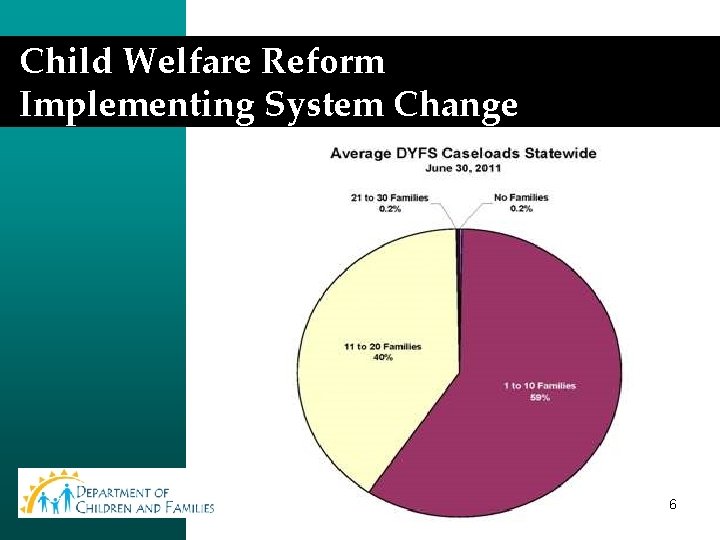 Child Welfare Reform
Implementing System Change

Average DYFS Caseloads Statewide
June 30, 2011

21 to 30 Families
0.2%

No Families
0.2%

11 to 20 Families
40%

1 to 10 Families
59%

DEPARTMENT OF
CHILDREN AND FAMILIES

6